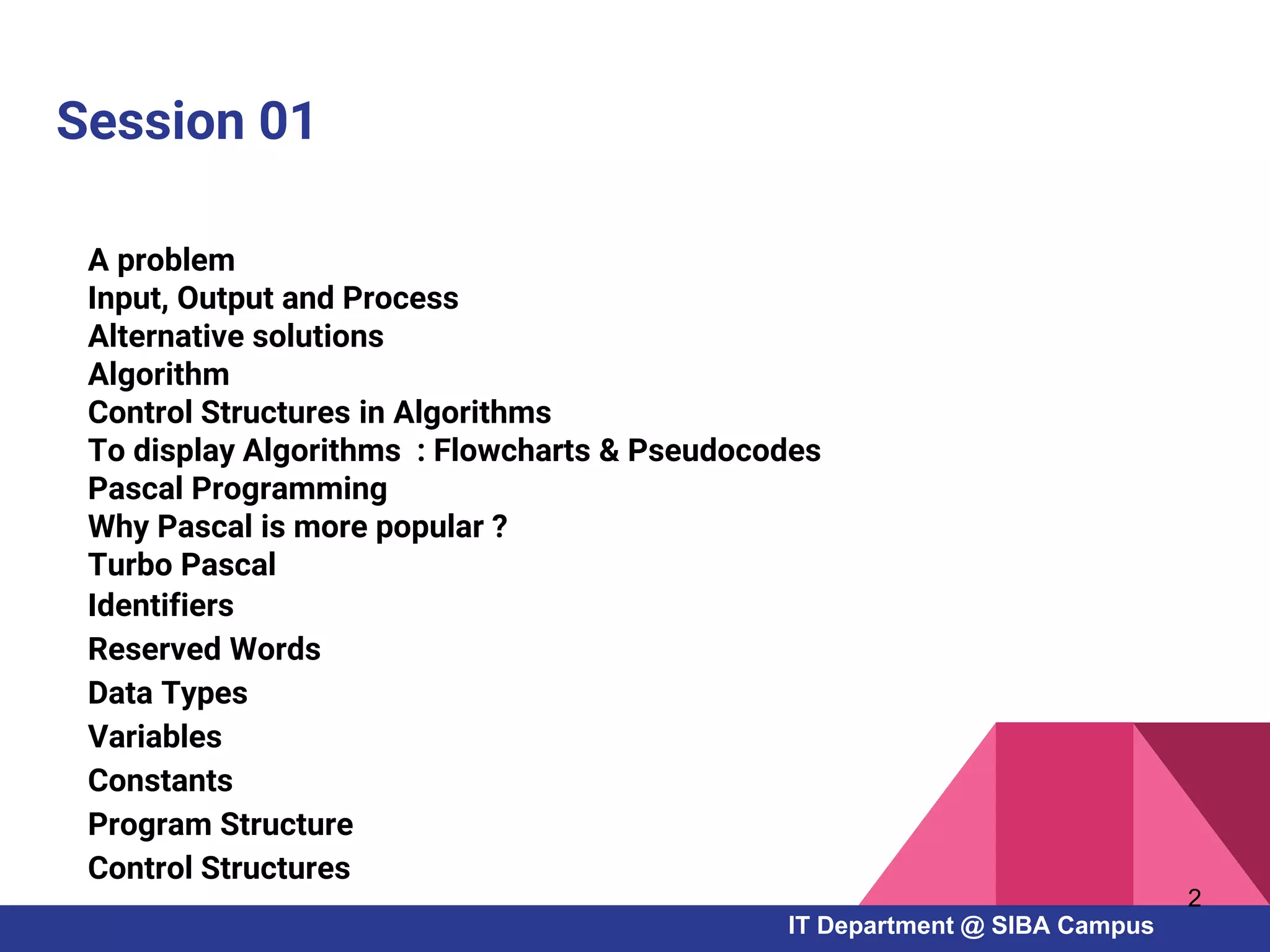 Session 01

A problem
Input, Output and Process
Alternative solutions
Algorithm
Control Structures in Algorithms
To display Algorithms : Flowcharts & Pseudocodes
Pascal Programming
Why Pascal is more popular ?
Turbo Pascal
Identifiers
Reserved Words
Data Types
Variables
Constants
Program Structure
Control Structures

2

IT Department @ SIBA Campus